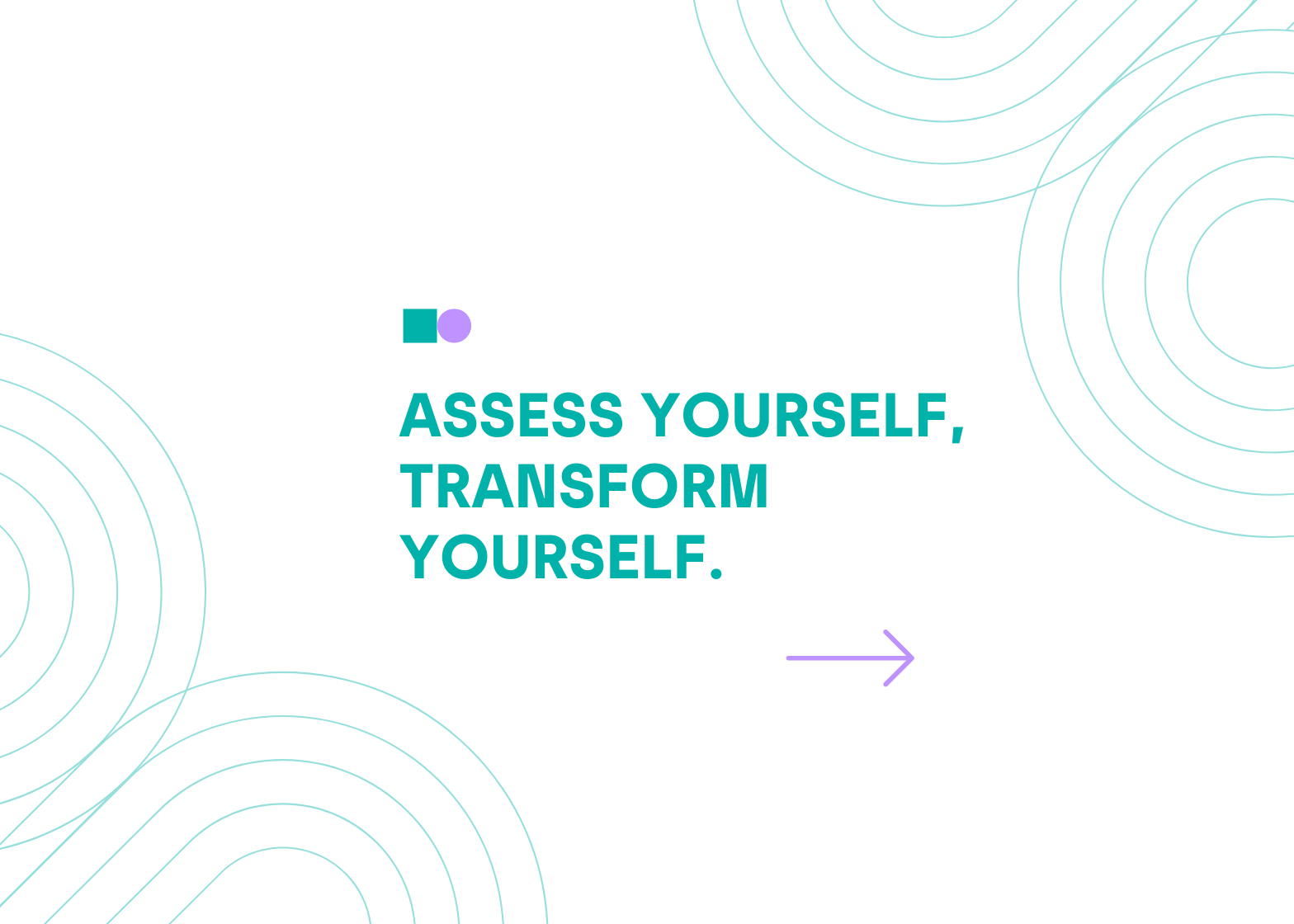 ASSESS YOURSELF, TRANSFORM YOURSELF.